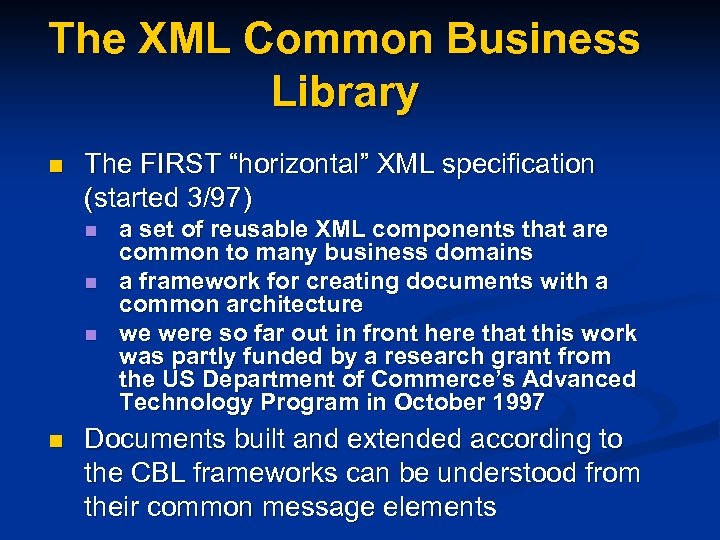 The XML Common Business Library

The FIRST “horizontal” XML specification (started 3/97)

a set of reusable XML components that are common to many business domains

a framework for creating documents with a common architecture

we were so far out in front here that this work was partly funded by a research grant from the US Department of Commerce’s Advanced Technology Program in October 1997

Documents built and extended according to the CBL frameworks can be understood from their common message elements